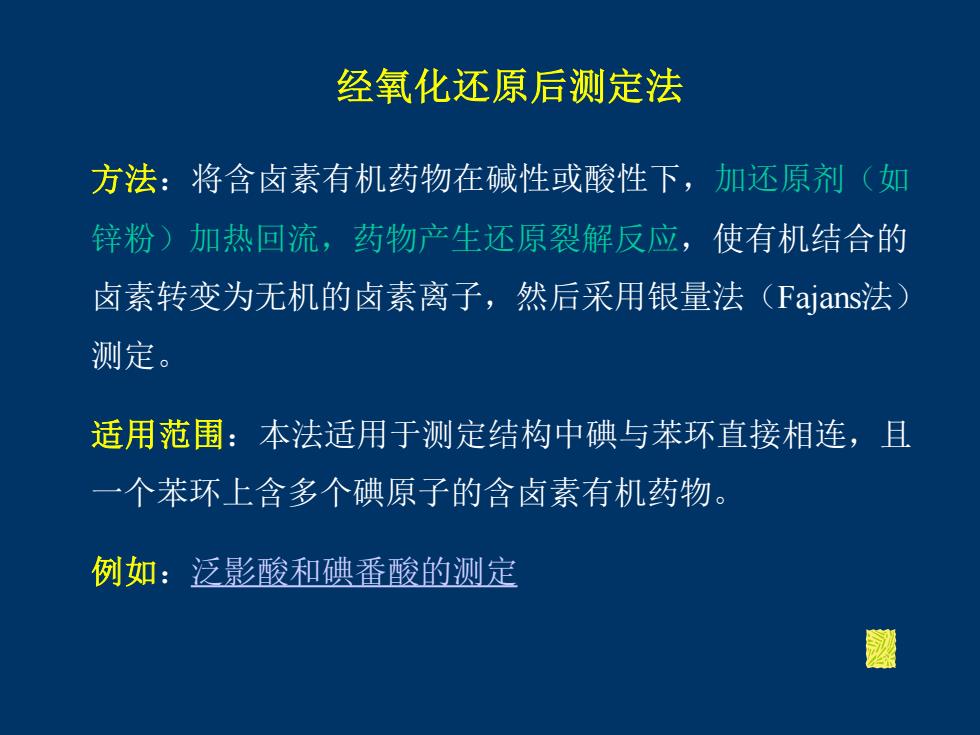 经氧化还原后测定法

方法：将含卤素有机药物在碱性或酸性下，加还原剂（如锌粉）加热回流，药物产生还原裂解反应，使有机结合的卤素转变为无机的卤素离子，然后采用银量法（Fajans法）测定。

适用范围：本法适用于测定结构中碘与苯环直接相连，且一个苯环上含多个碘原子的含卤素有机药物。

例如：泛影酸和碘番酸的测定